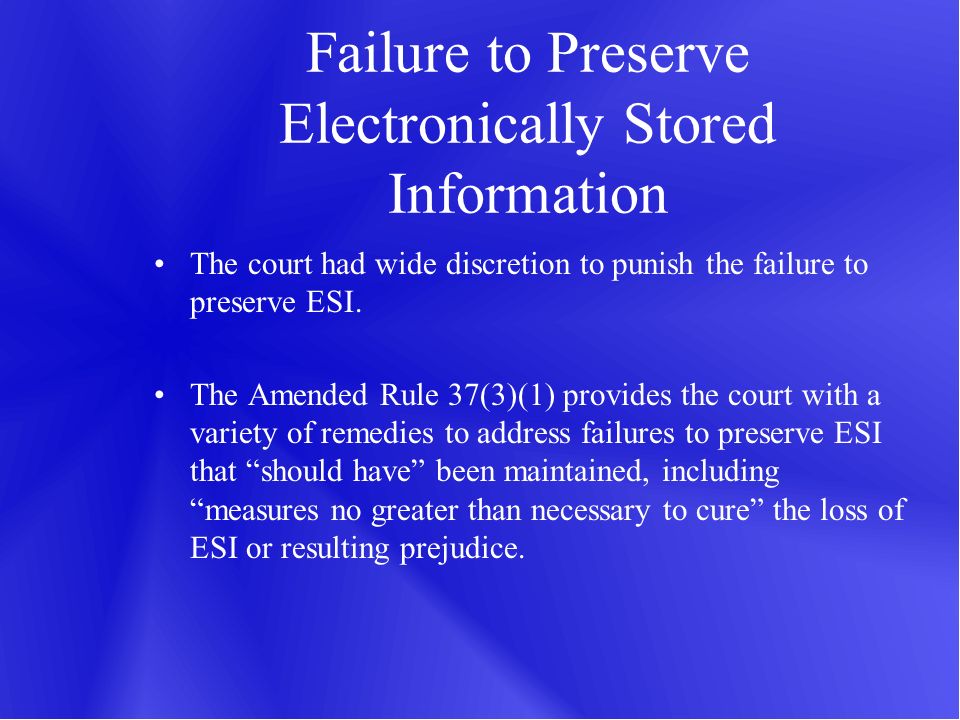 Failure to Preserve Electronically Stored Information

• The court had wide discretion to punish the failure to preserve ESI.

• The Amended Rule 37(3)(1) provides the court with a variety of remedies to address failures to preserve ESI that “should have” been maintained, including “measures no greater than necessary to cure” the loss of ESI or resulting prejudice.